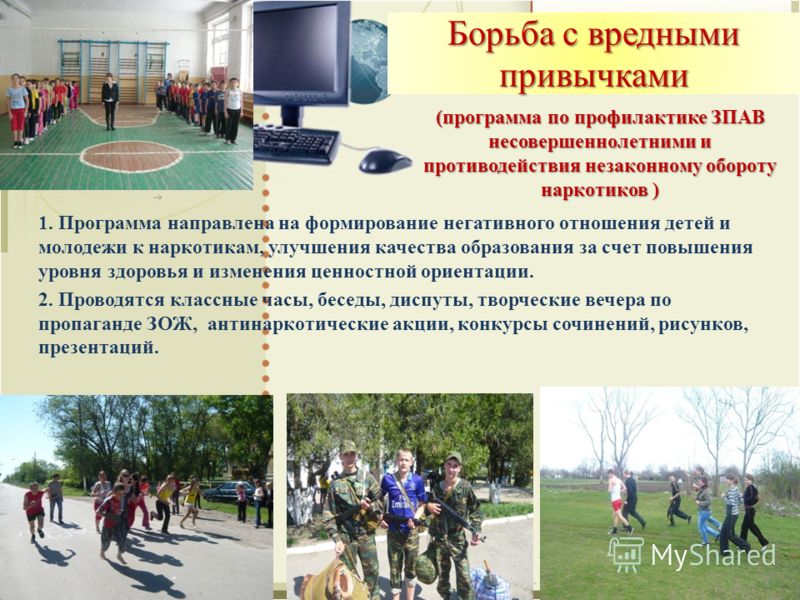 Борьба с вредными привычками

(программа по профилактике ЗПАВ несовершеннолетними и противодействия незаконному обороту наркотиков )

1. Программа направлена на формирование негативного отношения детей и молодежи к наркотикам, улучшения качества образования за счет повышения уровня здоровья и изменения ценностной ориентации.

2. Проводятся классные часы, беседы, диспуты, творческие вечера по пропаганде ЗОЖ, антинаркотические акции, конкурсы сочинений, рисунков, презентаций.

MyShared